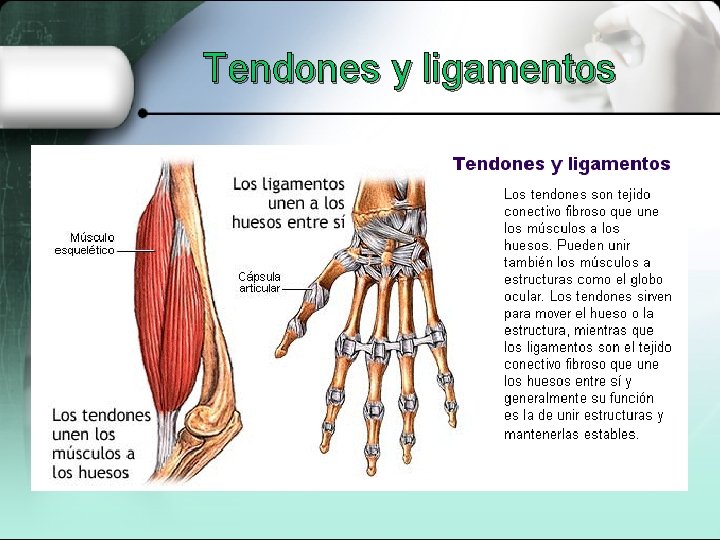 Tendones y ligamentos

Músculo esquelético

Los tendones unen los músculos a los huesos

Los ligamentos unen a los huesos entre sí

Cápsula articular

Tendones y ligamentos

Los tendones son tejido conectivo fibroso que une los músculos a los huesos. Pueden unir también los músculos a estructuras como el globo ocular. Los tendones sirven para mover el hueso o la estructura, mientras que los ligamentos son el tejido conectivo fibroso que une los huesos entre sí y generalmente su función es la de unir estructuras y mantenerlas estables.